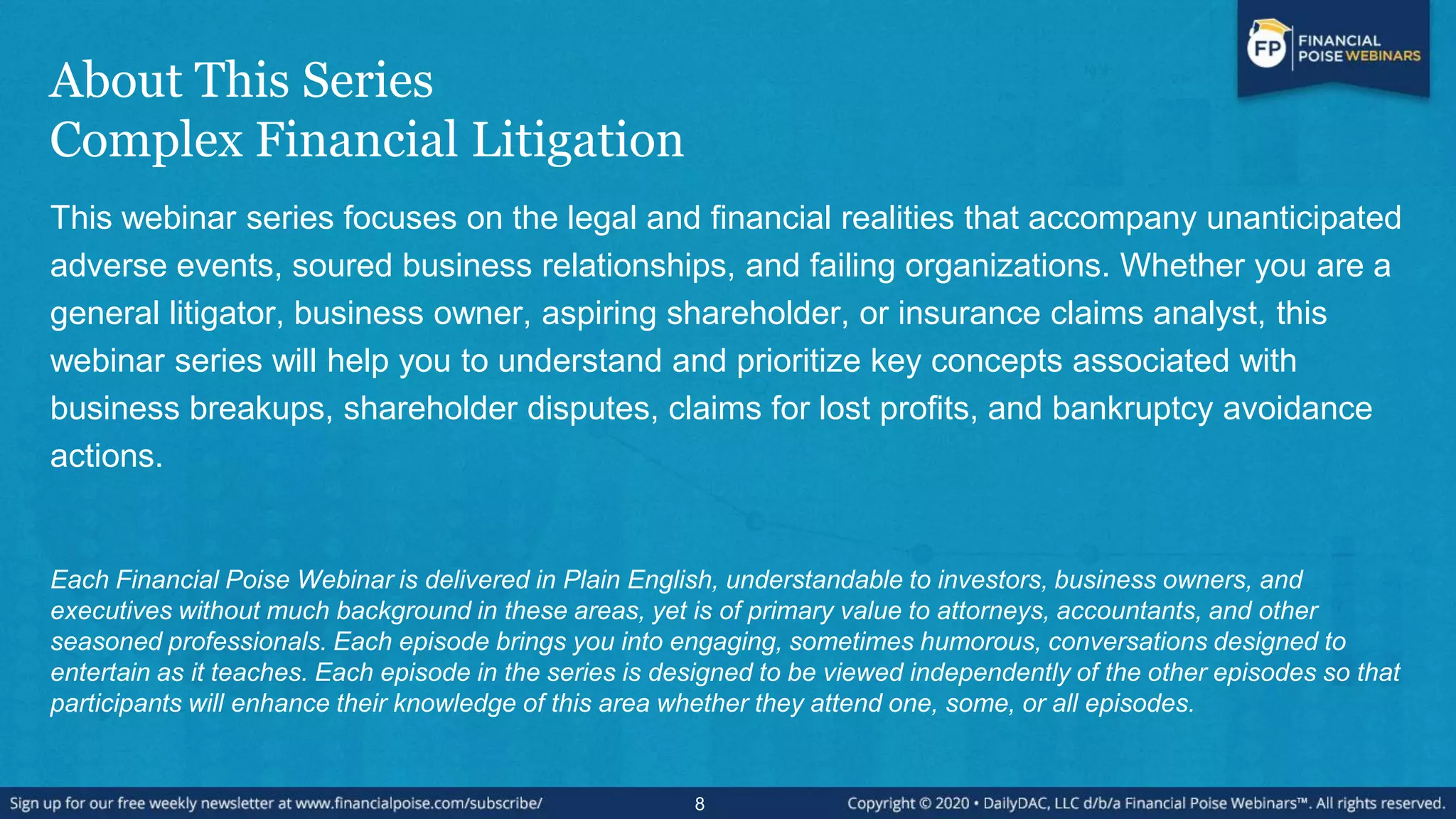 FP FINANCIAL POISE WEBINARS

About This Series
Complex Financial Litigation

This webinar series focuses on the legal and financial realities that accompany unanticipated adverse events, soured business relationships, and failing organizations. Whether you are a general litigator, business owner, aspiring shareholder, or insurance claims analyst, this webinar series will help you to understand and prioritize key concepts associated with business breakups, shareholder disputes, claims for lost profits, and bankruptcy avoidance actions.

Each Financial Poise Webinar is delivered in Plain English, understandable to investors, business owners, and executives without much background in these areas, yet is of primary value to attorneys, accountants, and other seasoned professionals. Each episode brings you into engaging, sometimes humorous, conversations designed to entertain as it teaches. Each episode in the series is designed to be viewed independently of the other episodes so that participants will enhance their knowledge of this area whether they attend one, some, or all episodes.

Sign up for our free weekly newsletter at www.financialpoise.com/subscribe/ 8 Copyright © 2020 • DailyDAC, LLC d/b/a Financial Poise Webinars™. All rights reserved.